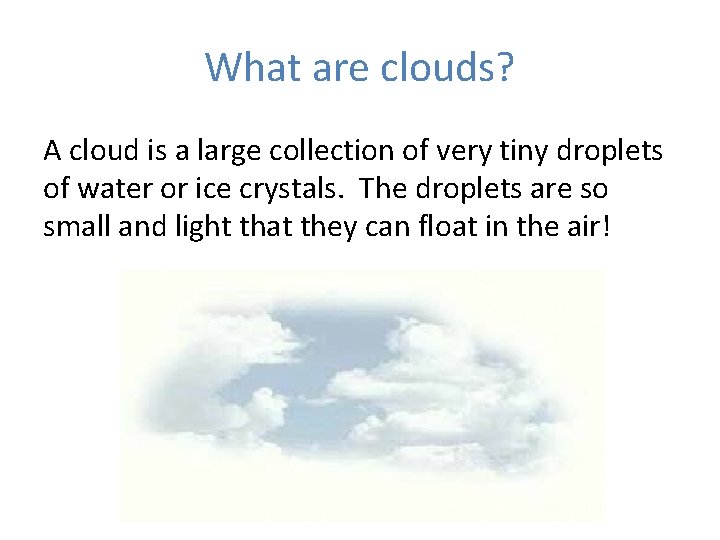 What are clouds?

A cloud is a large collection of very tiny droplets of water or ice crystals. The droplets are so small and light that they can float in the air!